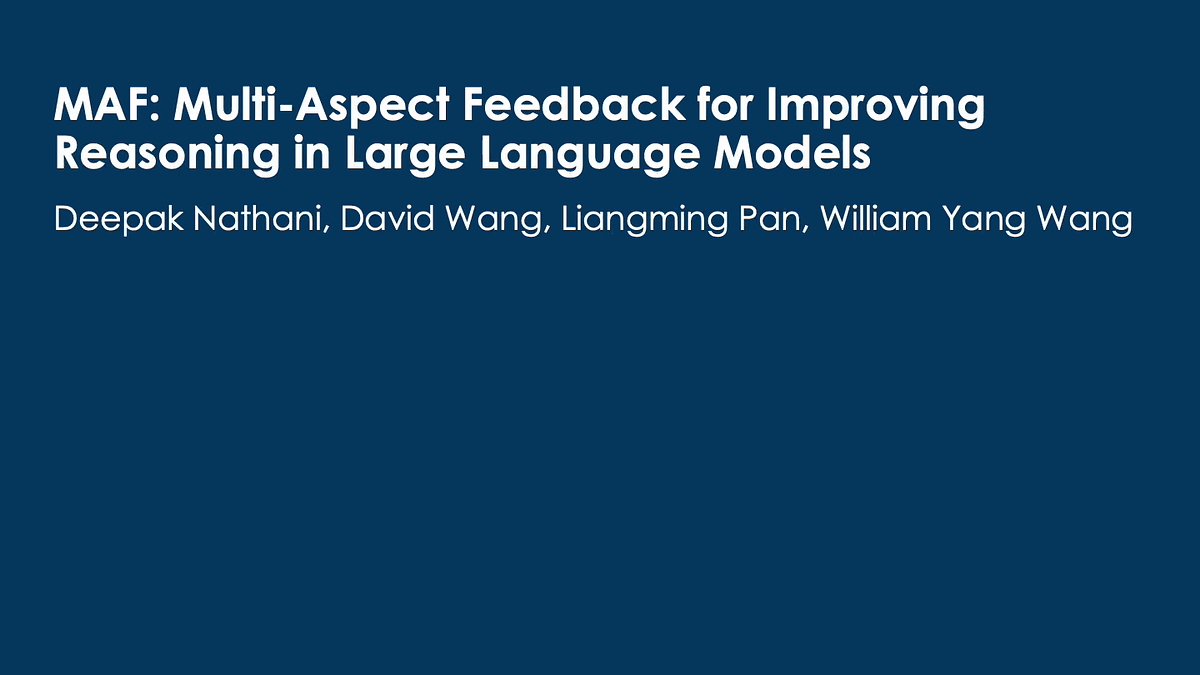 MAF: Multi-Aspect Feedback for Improving Reasoning in Large Language Models

Deepak Nathani, David Wang, Liangming Pan, William Yang Wang